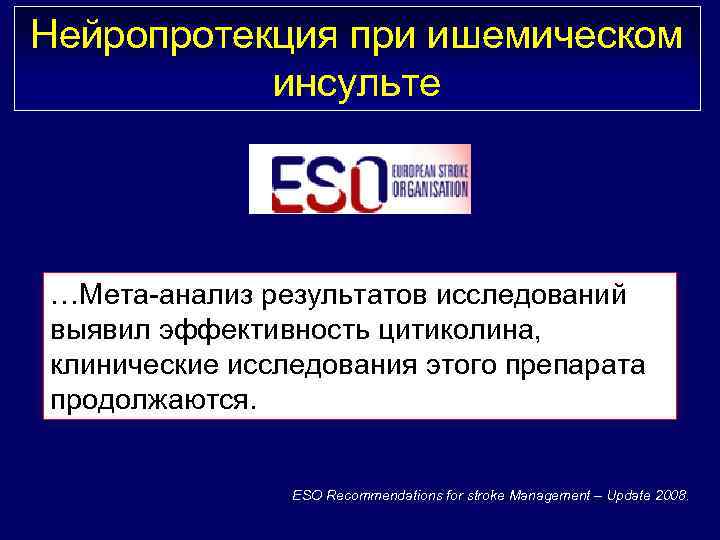 Нейропротекция при ишемическом инсульте

ESO EUROPEAN STROKE ORGANISATION

…Мета-анализ результатов исследований выявил эффективность цитиколина, клинические исследования этого препарата продолжаются.

ESO Recommendations for stroke Management – Update 2008.